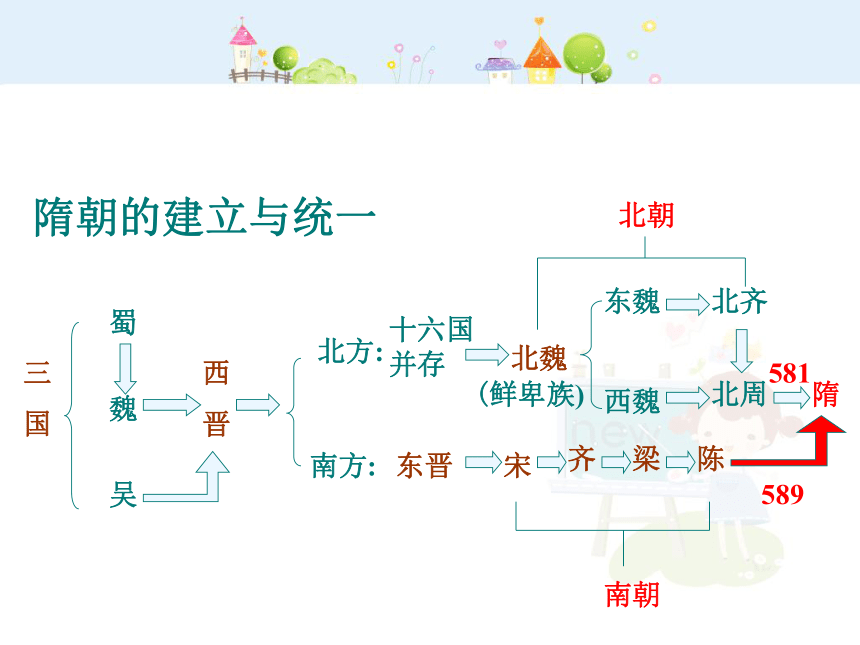 隋朝的建立与统一

北朝

三国

蜀

魏

吴

西晋

北方: 十六国并存

北魏
(鲜卑族)

东魏

北齐

西魏

北周

581

隋

南方: 东晋

宋

齐

梁

陈

589

南朝